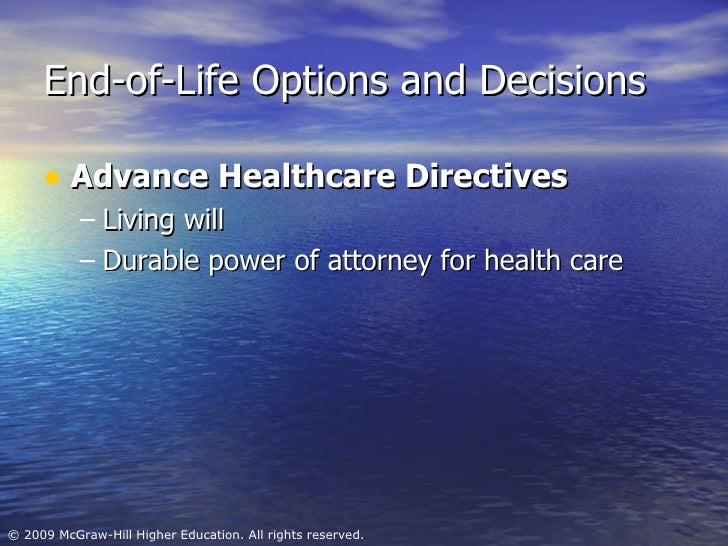 End-of-Life Options and Decisions

• Advance Healthcare Directives
– Living will
– Durable power of attorney for health care

© 2009 McGraw-Hill Higher Education. All rights reserved.